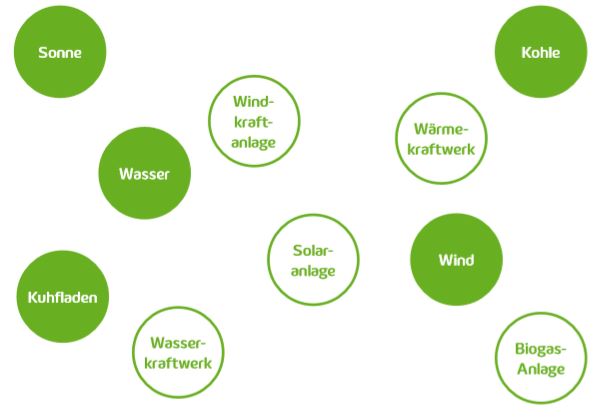 Sonne

Kohle

Windkraftanlage

Wärmekraftwerk

Wasser

Solaranlage

Wind

Kuhfladen

Wasserkraftwerk

Biogas-Anlage